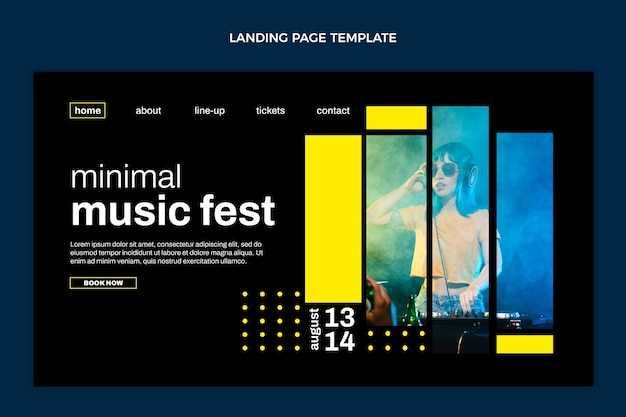 LANDING PAGE TEMPLATE

home about line-up tickets contact

minimal
music fest

Lorem ipsum dolor sit amet, consectetur adipiscing elit, sed do eiusmod tempor incididunt ut labore et dolore magna aliqua. Ut enim ad minim veniam, quis nostrud exercitation ullamco.

BOOK NOW

august 13 14